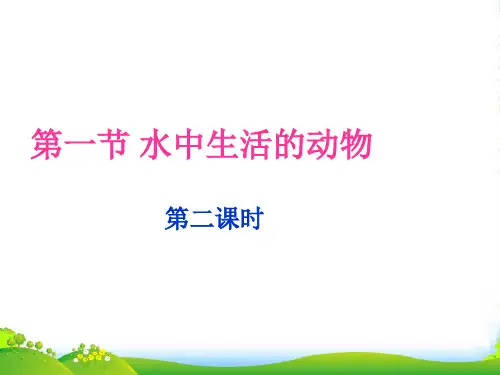 第一节 水中生活的动物

第二课时